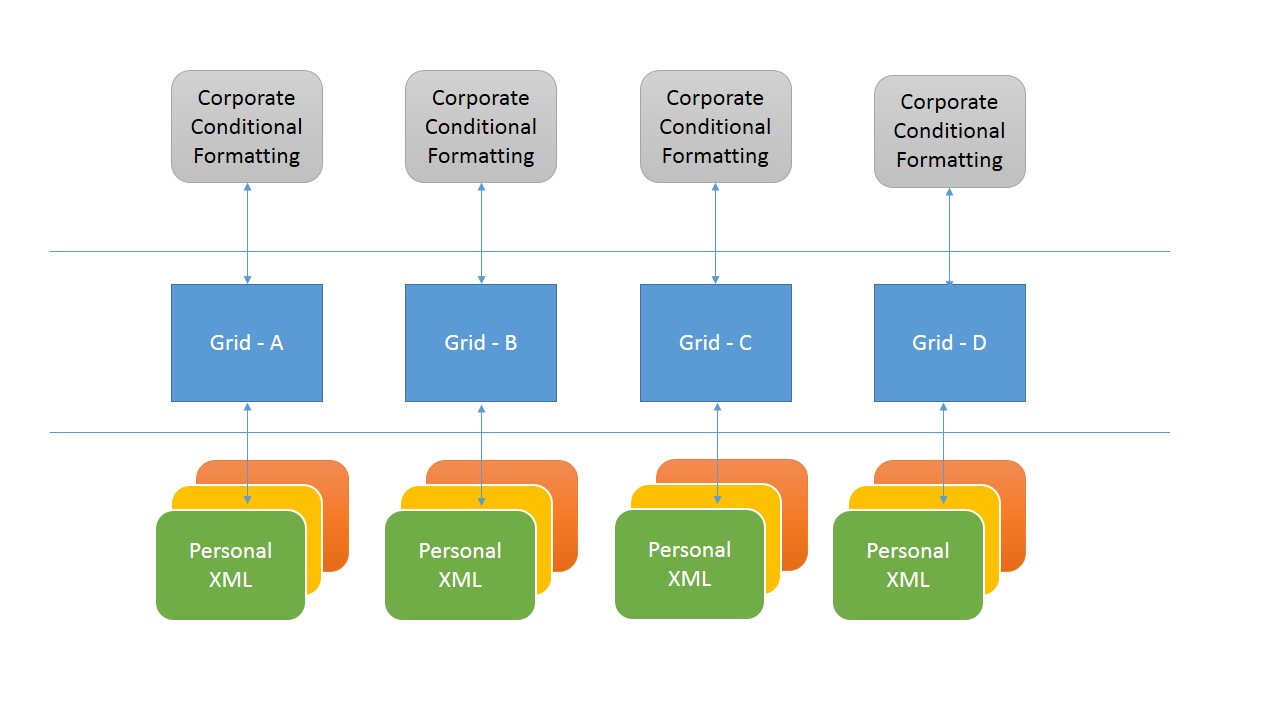 Corporate Conditional Formatting

Corporate Conditional Formatting

Corporate Conditional Formatting

Corporate Conditional Formatting

Grid - A

Grid - B

Grid - C

Grid - D

Personal XML

Personal XML

Personal XML

Personal XML